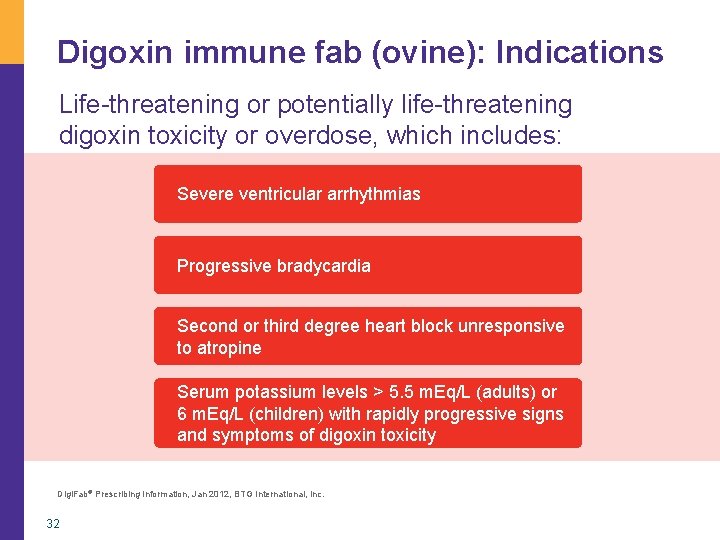 Digoxin immune fab (ovine): Indications

Life-threatening or potentially life-threatening digoxin toxicity or overdose, which includes:

Severe ventricular arrhythmias

Progressive bradycardia

Second or third degree heart block unresponsive to atropine

Serum potassium levels > 5.5 mEq/L (adults) or 6 mEq/L (children) with rapidly progressive signs and symptoms of digoxin toxicity

DigiFab® Prescribing Information, Jan 2012, BTG International, Inc.

32